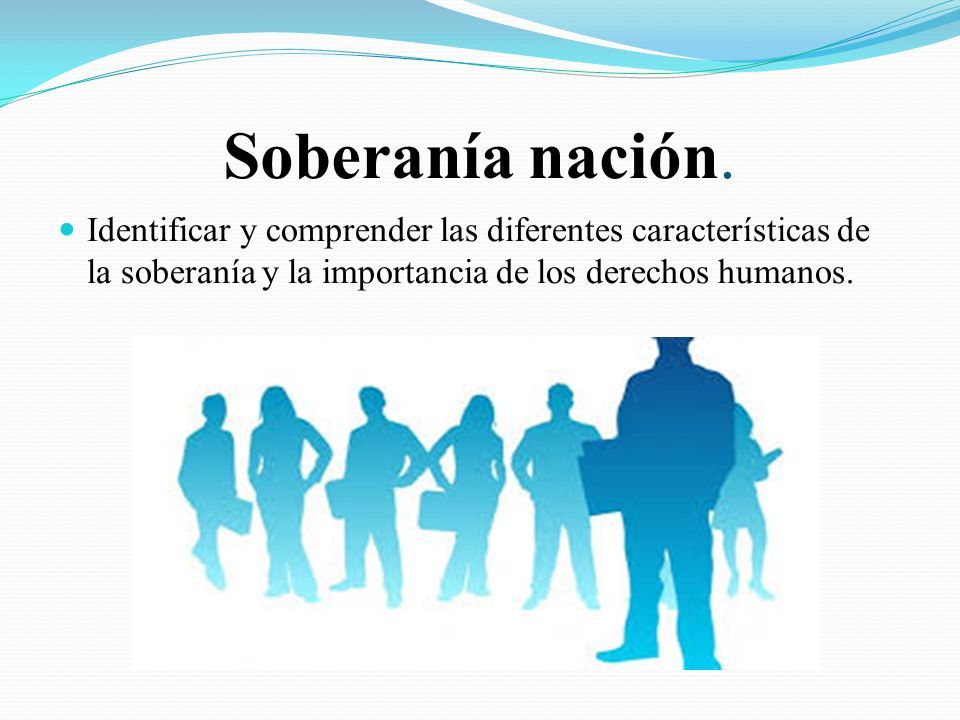 Soberanía nación.

Identificar y comprender las diferentes características de la soberanía y la importancia de los derechos humanos.